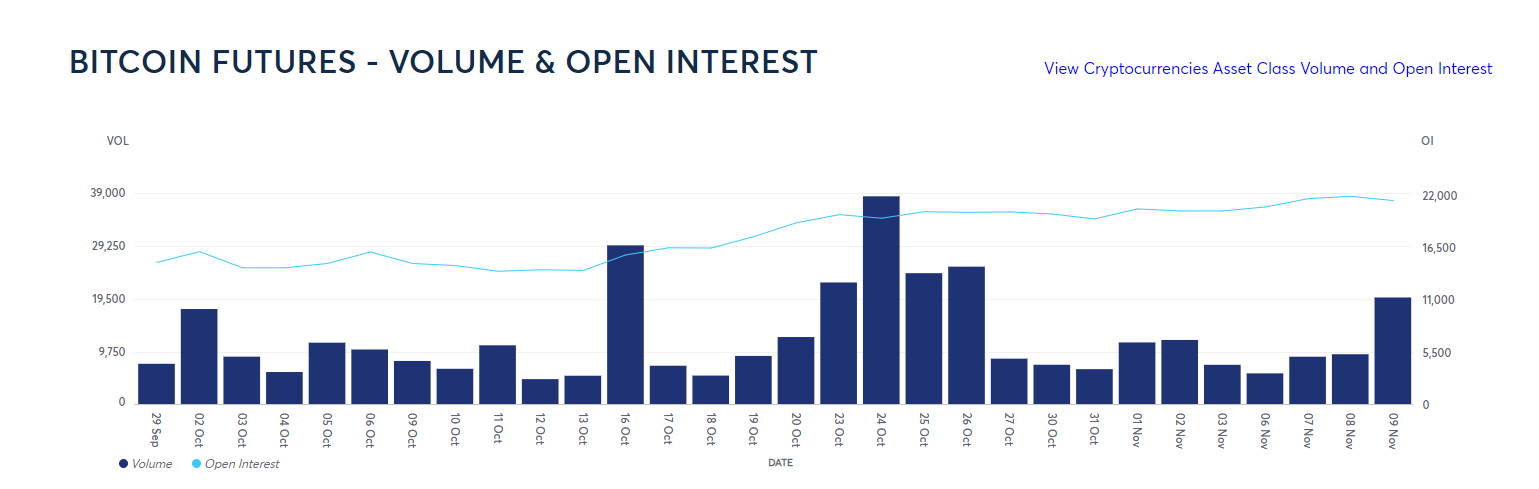 BITCOIN FUTURES - VOLUME & OPEN INTEREST

View Cryptocurrencies Asset Class Volume and Open Interest

VOL

OI

39,000
29,250
19,500
9,750
0

22,000
16,500
11,000
5,500
0

29 Sep
02 Oct
03 Oct
04 Oct
05 Oct
06 Oct
09 Oct
10 Oct
11 Oct
12 Oct
13 Oct
16 Oct
17 Oct
18 Oct
19 Oct
20 Oct
23 Oct
24 Oct
25 Oct
26 Oct
27 Oct
30 Oct
31 Oct
01 Nov
02 Nov
03 Nov
06 Nov
07 Nov
08 Nov
09 Nov

Volume
Open Interest

DATE